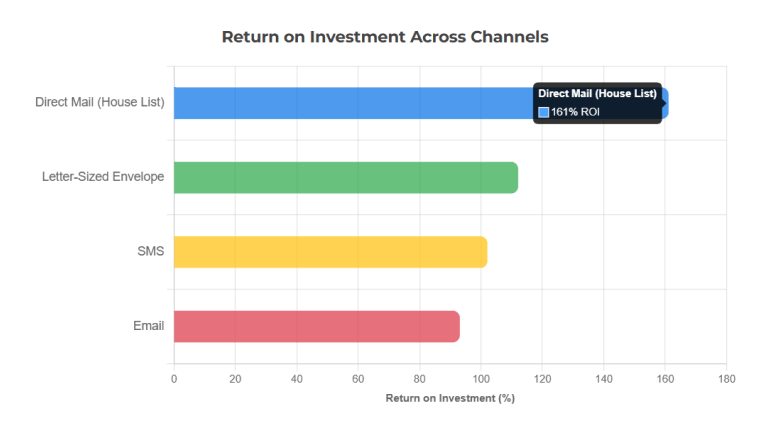 Return on Investment Across Channels

Direct Mail (House List)

Direct Mail (House List)
161% ROI

Letter-Sized Envelope

SMS

Email

0
20
40
60
80
100
120
140
160
180

Return on Investment (%)